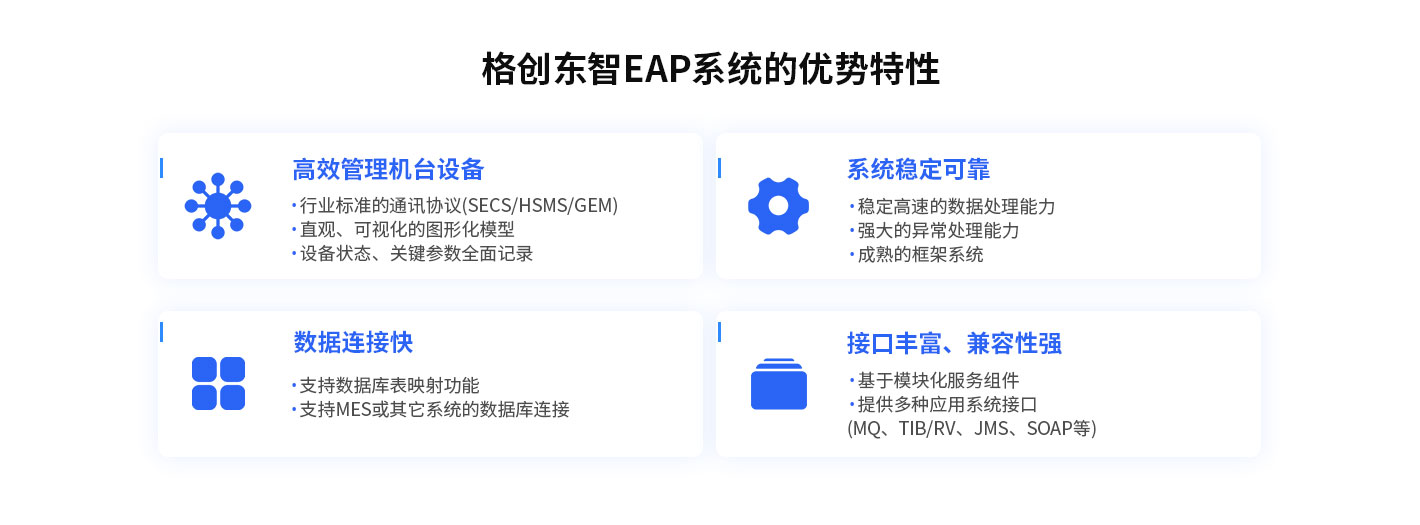 格创东智EAP系统的优势特性

高效管理机台设备
• 行业标准的通讯协议(SECS/HSMS/GEM)
• 直观、可视化的图形化模型
• 设备状态、关键参数全面记录

系统稳定可靠
• 稳定高速的数据处理能力
• 强大的异常处理能力
• 成熟的框架系统

数据连接快
• 支持数据库表映射功能
• 支持MES或其它系统的数据库连接

接口丰富、兼容性强
• 基于模块化服务组件
• 提供多种应用系统接口
(MQ、TIB/RV、JMS、SOAP等)